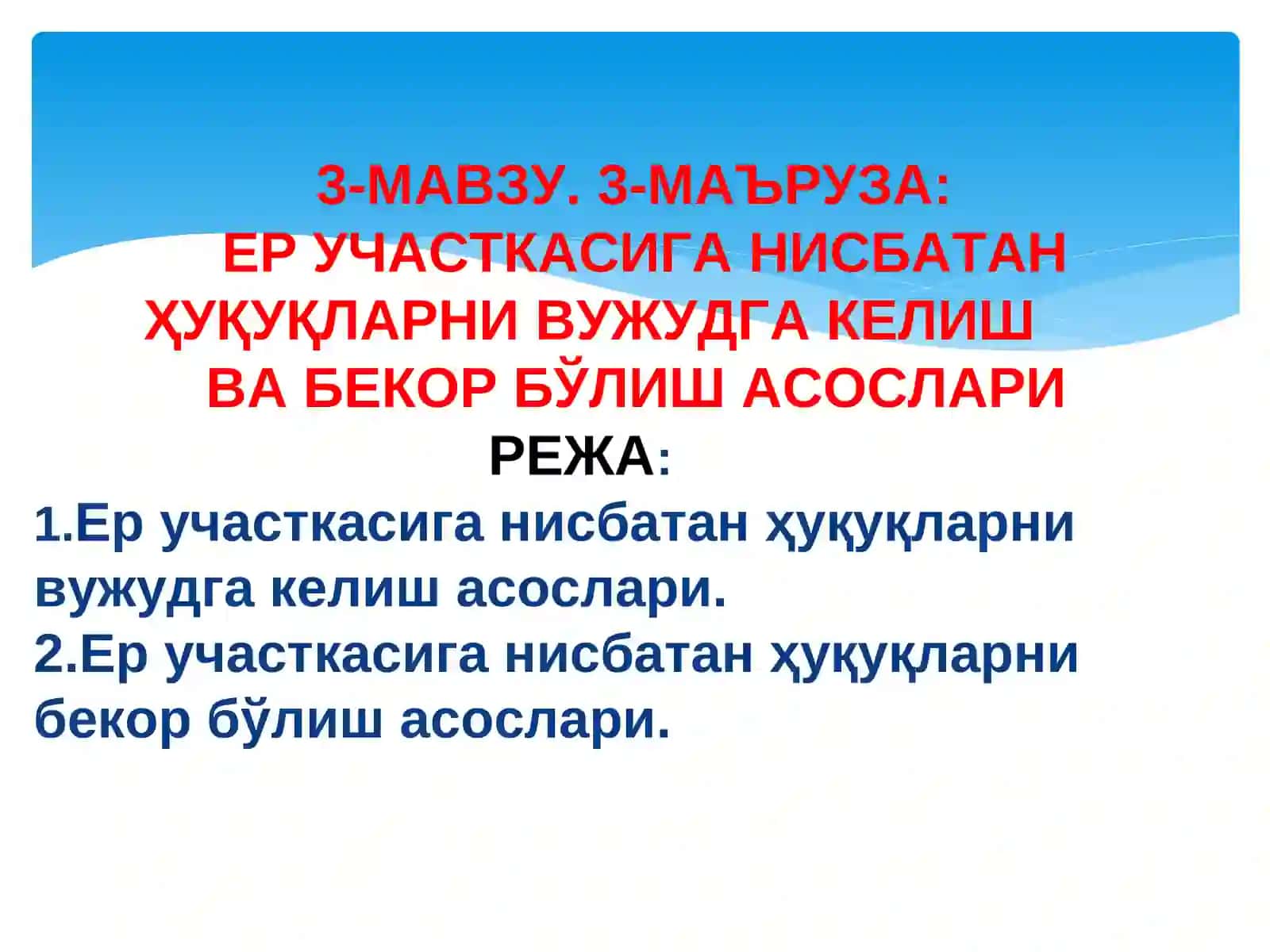 3-МАВЗУ. 3-МАЪРУЗА:
ЕР УЧАСТКАСИГА НИСБАТАН ҲУҚУҚЛАРНИ ВУЖУДГА КЕЛИШ ВА БЕКОР БЎЛИШ АСОСЛАРИ

РЕЖА:

1.Ер участкасига нисбатан ҳуқуқларни вужудга келиш асослари.
2.Ер участкасига нисбатан ҳуқуқларни бекор бўлиш асослари.